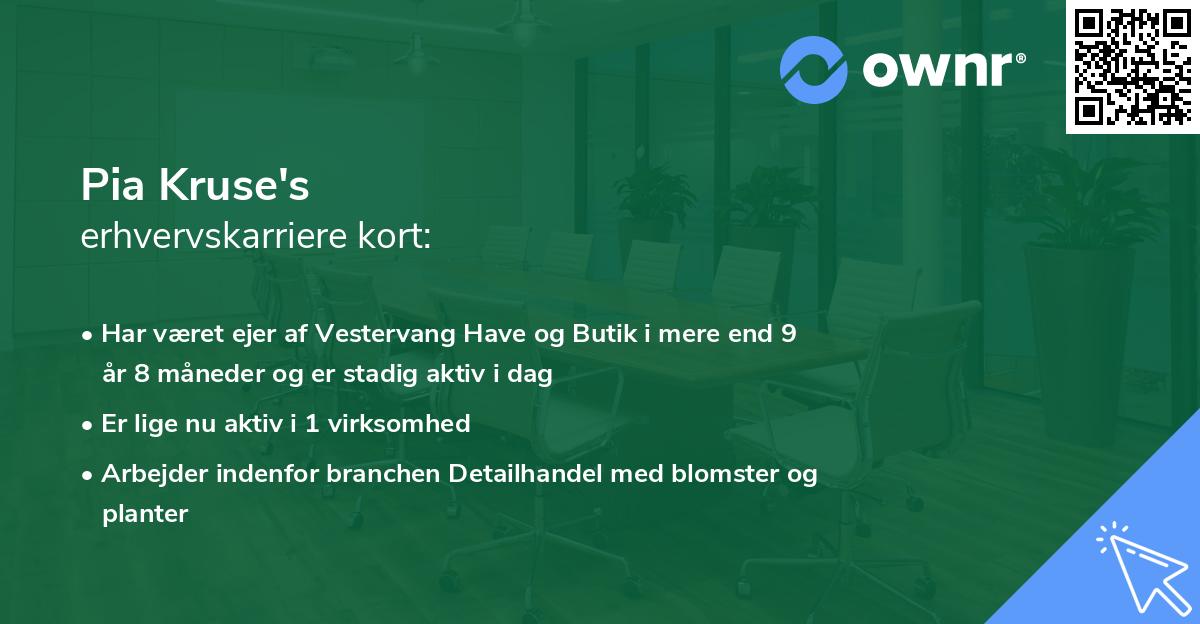 ownr®

Pia Kruse's
erhvervskarriere kort:

• Har været ejer af Vestervang Have og Butik i mere end 9 år 8 måneder og er stadig aktiv i dag

• Er lige nu aktiv i 1 virksomhed

• Arbejder indenfor branchen Detailhandel med blomster og planter